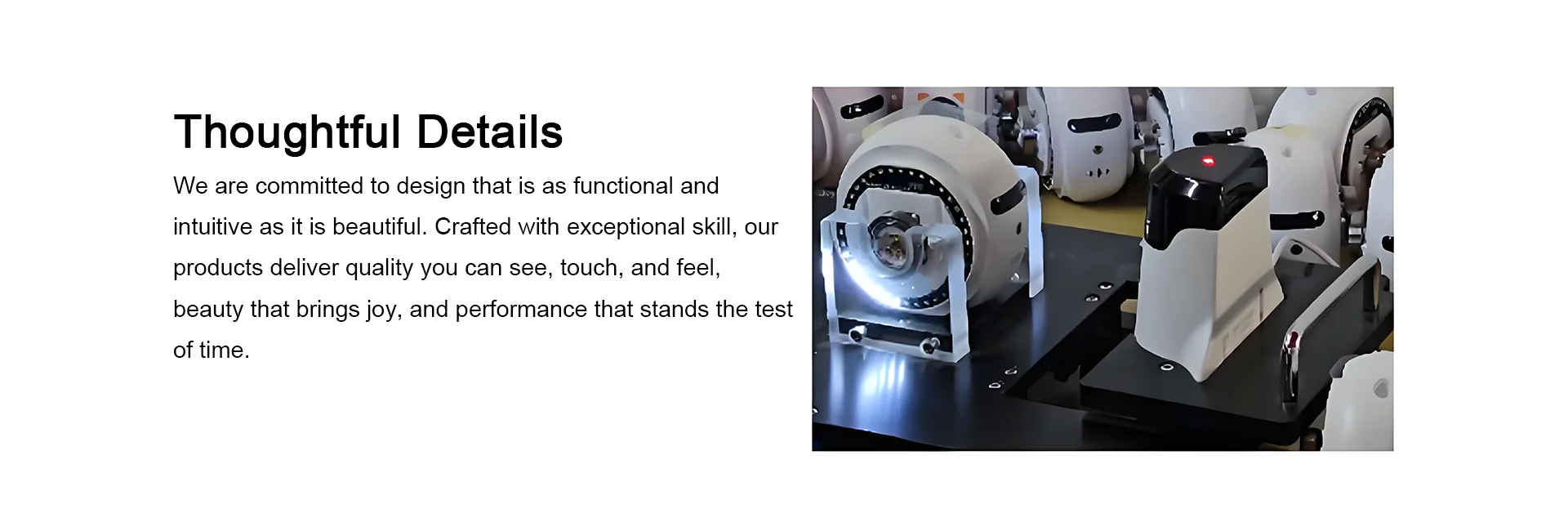 Thoughtful Details

We are committed to design that is as functional and intuitive as it is beautiful. Crafted with exceptional skill, our products deliver quality you can see, touch, and feel, beauty that brings joy, and performance that stands the test of time.